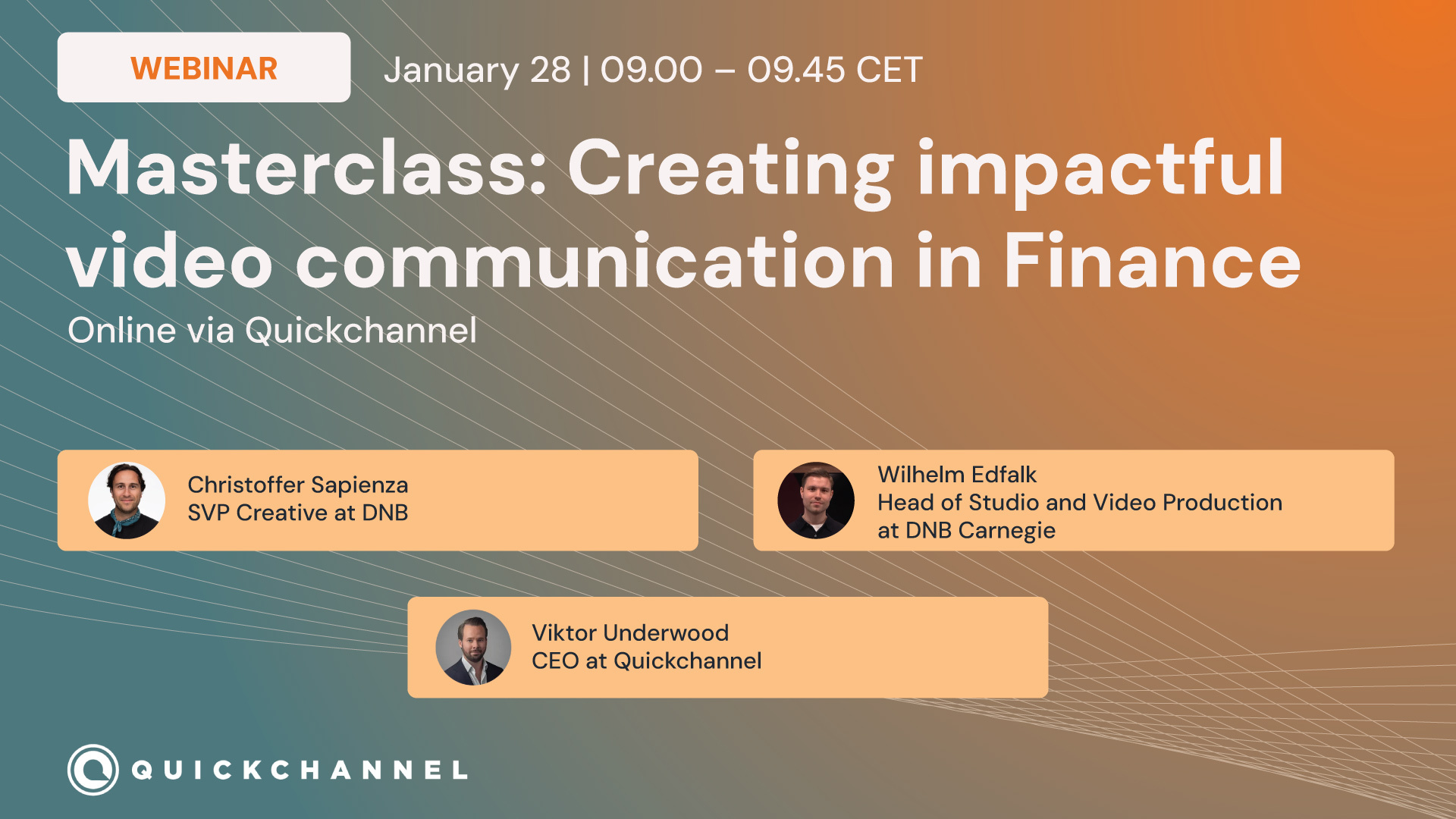 WEBINAR

January 28 | 09.00 – 09.45 CET

Masterclass: Creating impactful video communication in Finance

Online via Quickchannel

Christoffer Sapienza
SVP Creative at DNB

Wilhelm Edfalk
Head of Studio and Video Production at DNB Carnegie

Viktor Underwood
CEO at Quickchannel

QUICKCHANNEL